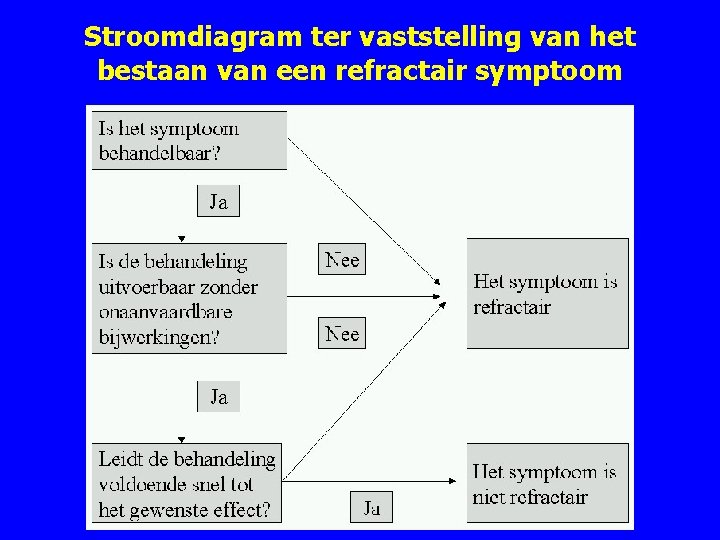 Stroomdiagram ter vaststelling van het bestaan van een refractair symptoom

Is het symptoom behandelbaar?

Ja

Is de behandeling uitvoerbaar zonder onaanvaardbare bijwerkingen?

Nee

Nee

Het symptoom is refractair

Ja

Leidt de behandeling voldoende snel tot het gewenste effect?

Ja

Het symptoom is niet refractair